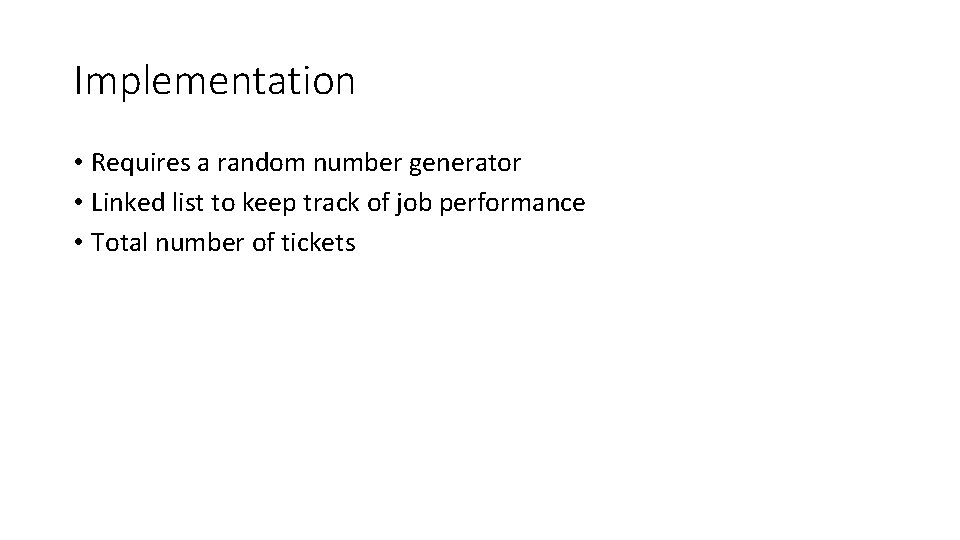 Implementation

• Requires a random number generator
• Linked list to keep track of job performance
• Total number of tickets